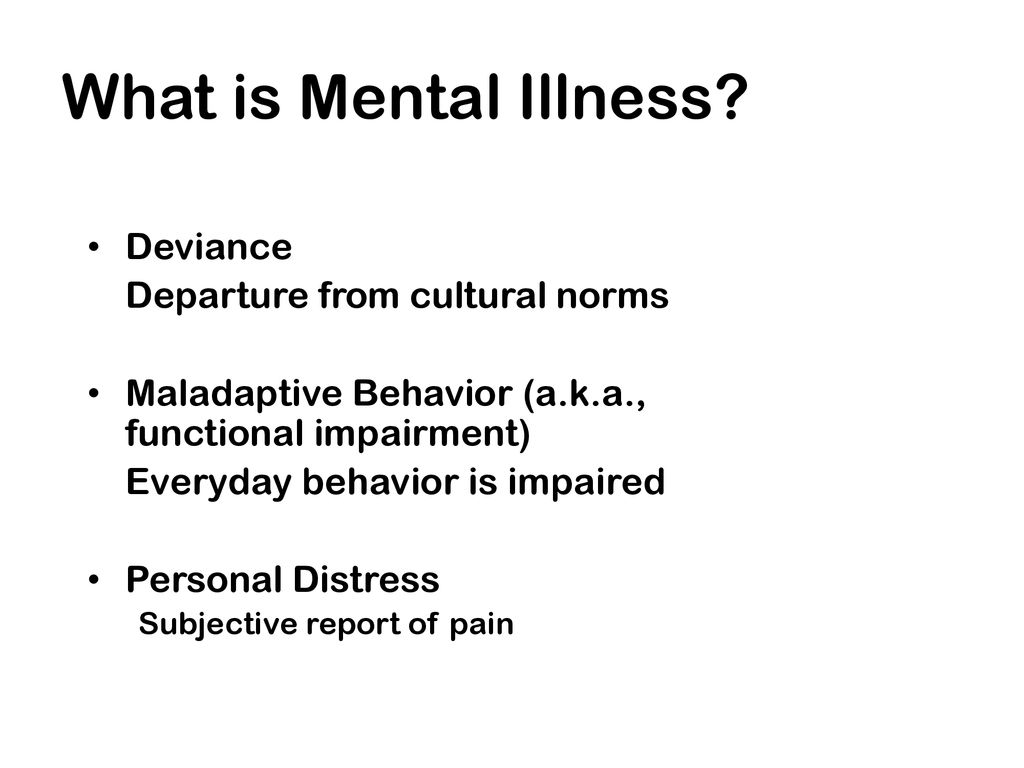 What is Mental Illness?

• Deviance
Departure from cultural norms

• Maladaptive Behavior (a.k.a., functional impairment)
Everyday behavior is impaired

• Personal Distress
Subjective report of pain